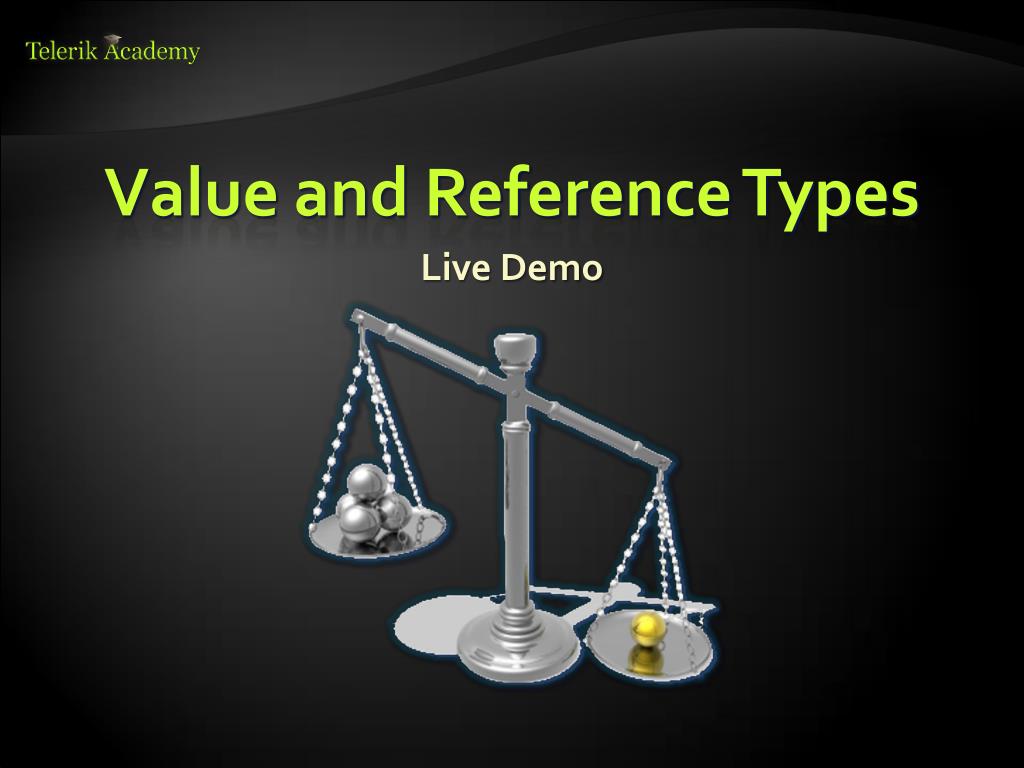 Telerik Academy

Value and Reference Types

Live Demo